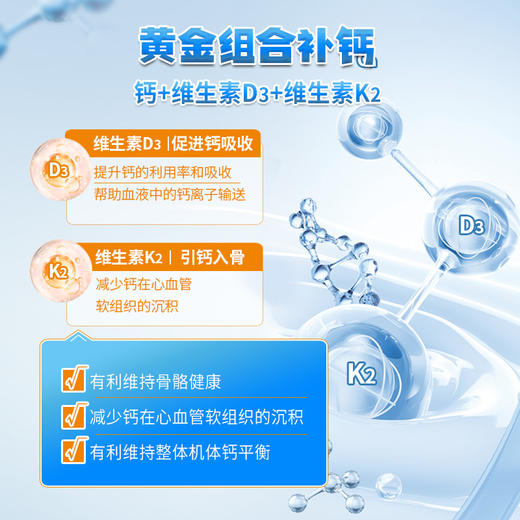 黄金组合补钙

钙+维生素D3+维生素K2

D3

维生素D3 | 促进钙吸收

提升钙的利用率和吸收

帮助血液中的钙离子输送

K2

维生素K2 | 引钙入骨

减少钙在心血管

软组织的沉积

D3

K2

有利维持骨骼健康

减少钙在心血管软组织的沉积

有利维持整体机体钙平衡